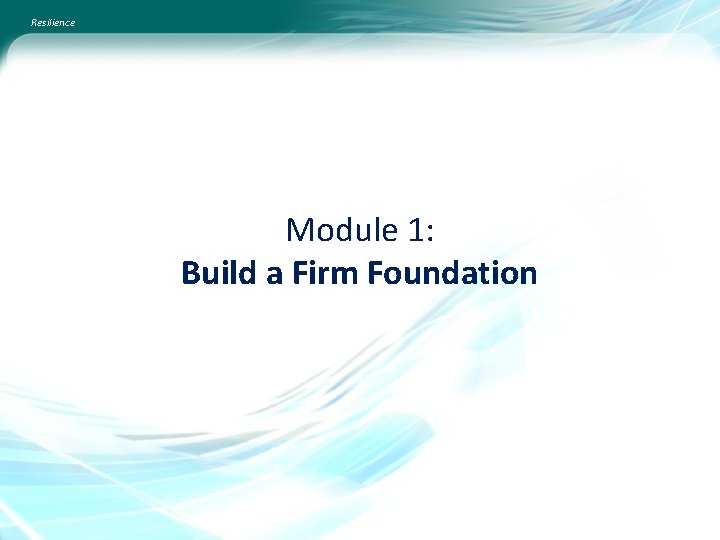 Resilience

Module 1:
Build a Firm Foundation